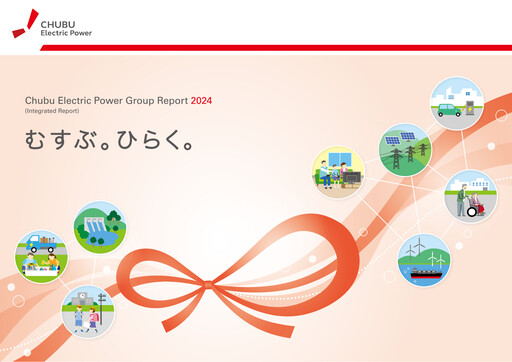 CHUBU
Electric Power

Chubu Electric Power Group Report 2024
(Integrated Report)

むすぶ。ひらく。